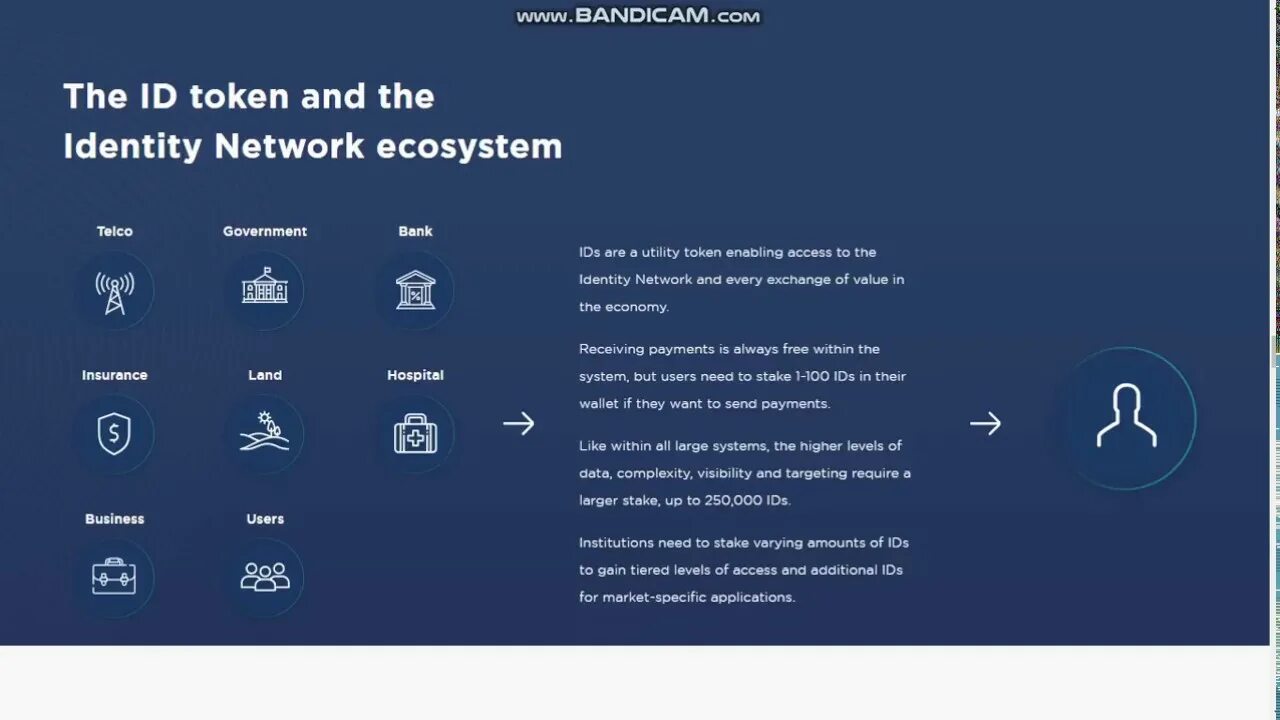 www.BANDICAM.com

The ID token and the Identity Network ecosystem

Telco

Government

Bank

Insurance

Land

Hospital

Business

Users

IDs are a utility token enabling access to the Identity Network and every exchange of value in the economy.

Receiving payments is always free within the system, but users need to stake 1-100 IDs in their wallet if they want to send payments.

Like within all large systems, the higher levels of data, complexity, visibility and targeting require a larger stake, up to 250,000 IDs.

Institutions need to stake varying amounts of IDs to gain tiered levels of access and additional IDs for market-specific applications.